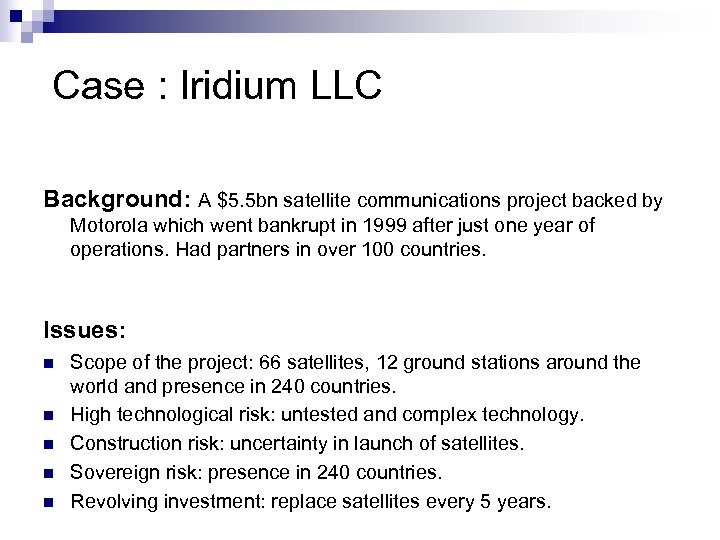 Case : Iridium LLC

Background: A \$5.5bn satellite communications project backed by Motorola which went bankrupt in 1999 after just one year of operations. Had partners in over 100 countries.

Issues:

- Scope of the project: 66 satellites, 12 ground stations around the world and presence in 240 countries.
- High technological risk: untested and complex technology.
- Construction risk: uncertainty in launch of satellites.
- Sovereign risk: presence in 240 countries.
- Revolving investment: replace satellites every 5 years.